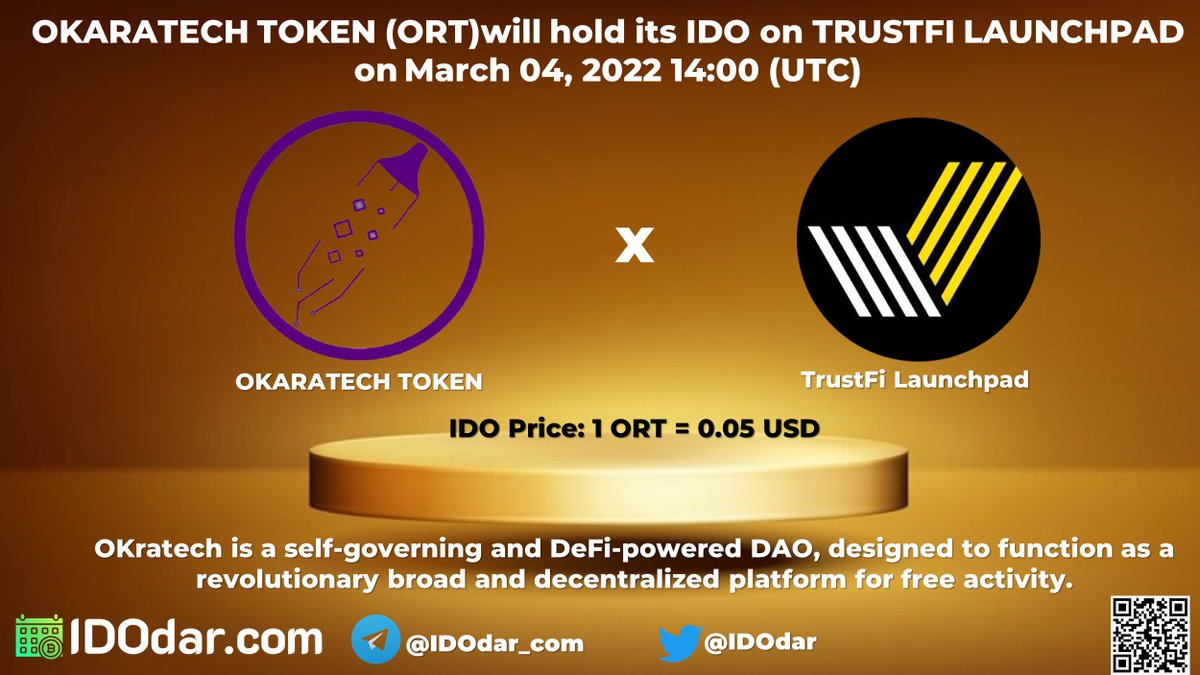 OKARATECH TOKEN (ORT)will hold its IDO on TRUSTFI LAUNCHPAD on March 04, 2022 14:00 (UTC)

x

OKARATECH TOKEN

TrustFi Launchpad

IDO Price: 1 ORT = 0.05 USD

OKratech is a self-governing and DeFi-powered DAO, designed to function as a revolutionary broad and decentralized platform for free activity.

IDOdar.com

@IDOdar_com

@IDOdar